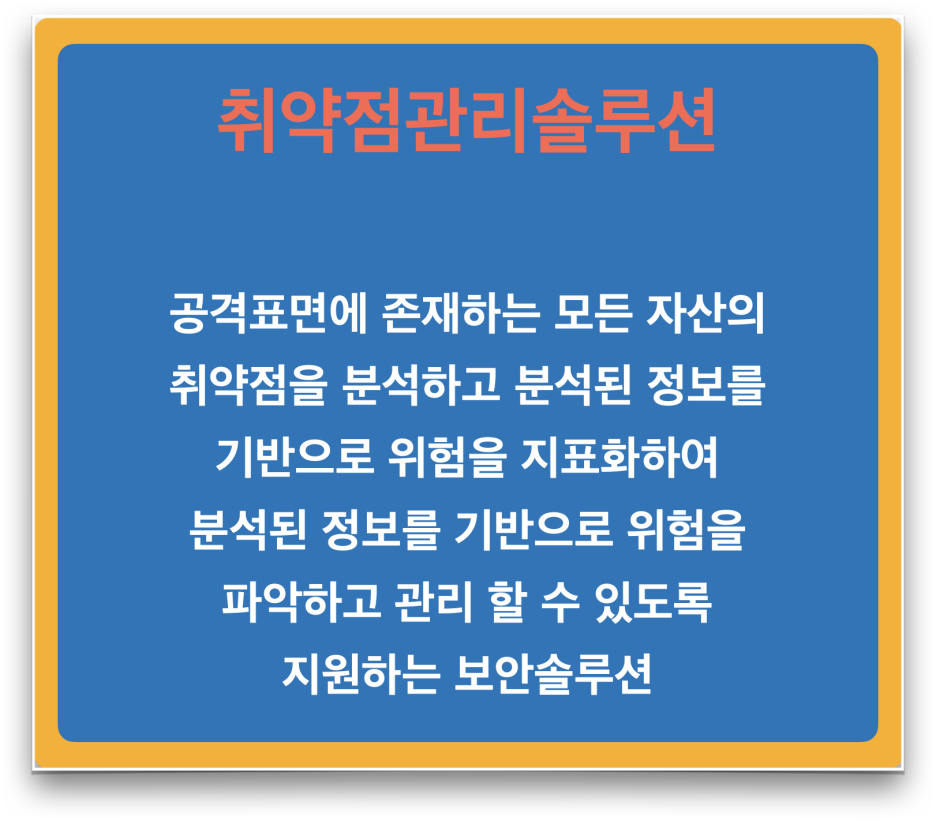 취약점관리솔루션

공격표면에 존재하는 모든 자산의 취약점을 분석하고 분석된 정보를 기반으로 위험을 지표화하여 분석된 정보를 기반으로 위험을 파악하고 관리 할 수 있도록 지원하는 보안솔루션